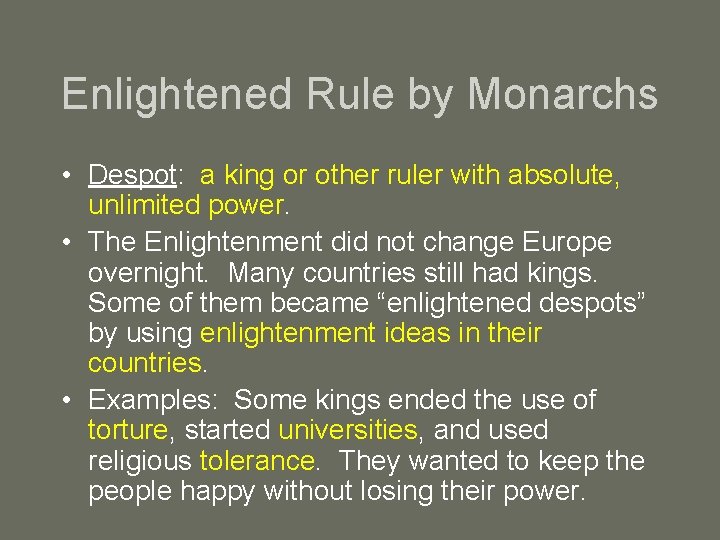 Enlightened Rule by Monarchs

• Despot: a king or other ruler with absolute, unlimited power.
• The Enlightenment did not change Europe overnight. Many countries still had kings. Some of them became “enlightened despots” by using enlightenment ideas in their countries.
• Examples: Some kings ended the use of torture, started universities, and used religious tolerance. They wanted to keep the people happy without losing their power.